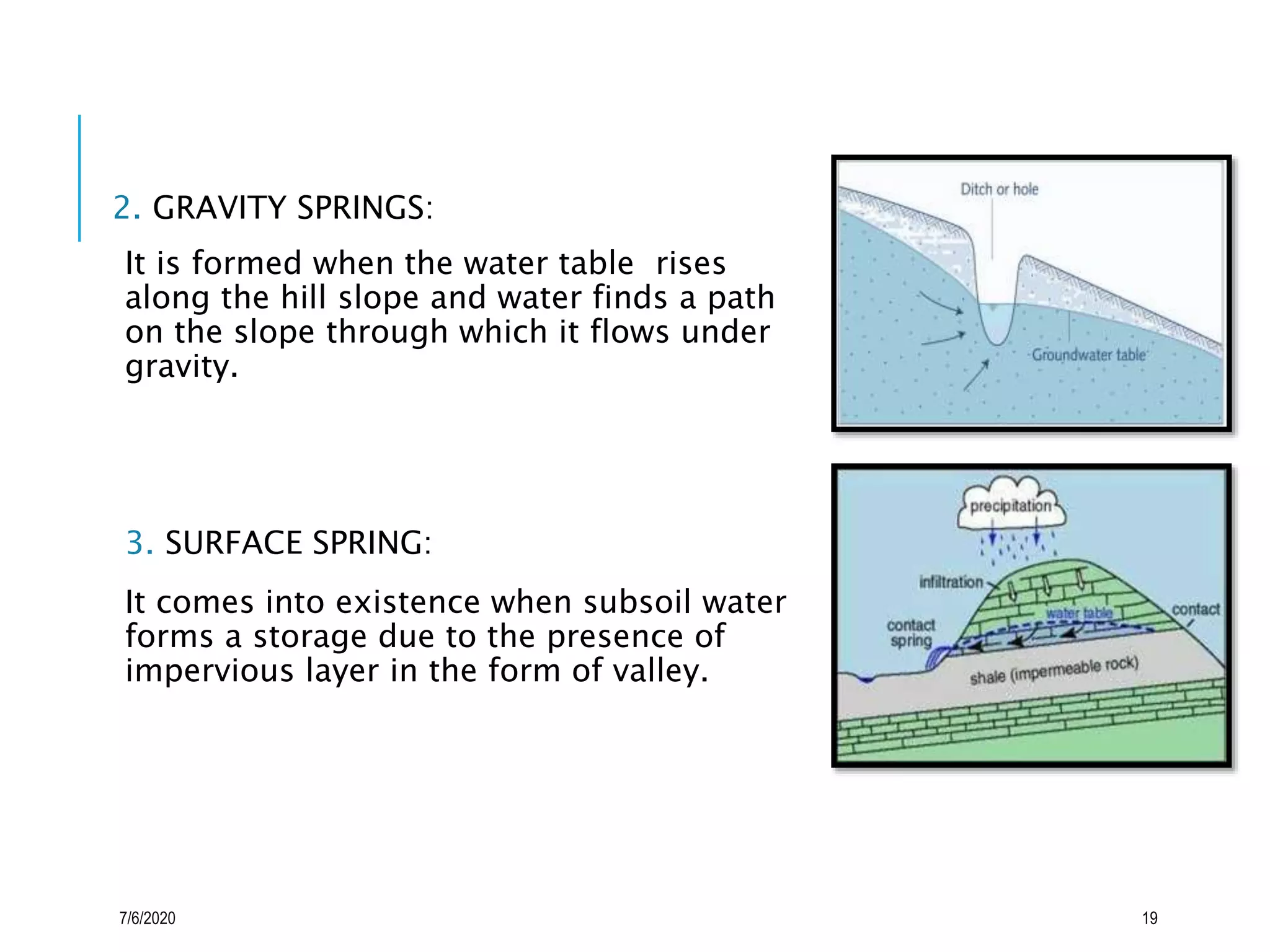 2. GRAVITY SPRINGS:

It is formed when the water table  rises along the hill slope and water finds a path on the slope through which it flows under gravity.

Ditch or hole

Groundwater table

3. SURFACE SPRING:

It comes into existence when subsoil water forms a storage due to the presence of impervious layer in the form of valley.

precipitation

infiltration

water table

contact

contact spring

shale (impermeable rock)

7/6/2020

19